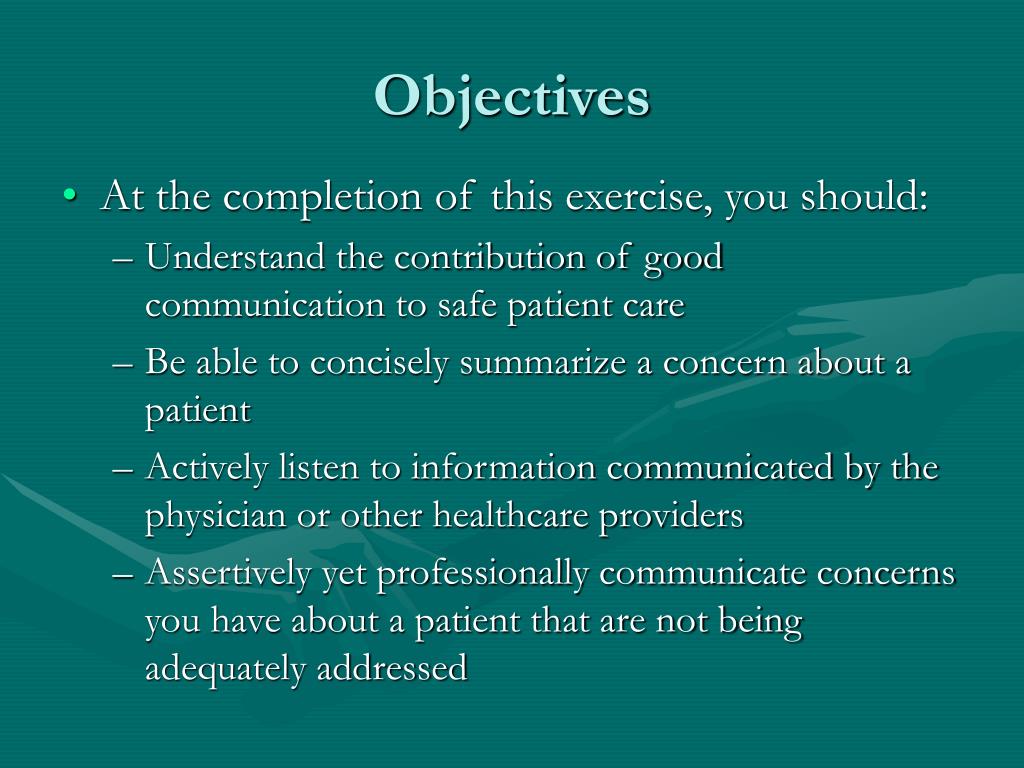 Objectives

• At the completion of this exercise, you should:
– Understand the contribution of good communication to safe patient care
– Be able to concisely summarize a concern about a patient
– Actively listen to information communicated by the physician or other healthcare providers
– Assertively yet professionally communicate concerns you have about a patient that are not being adequately addressed